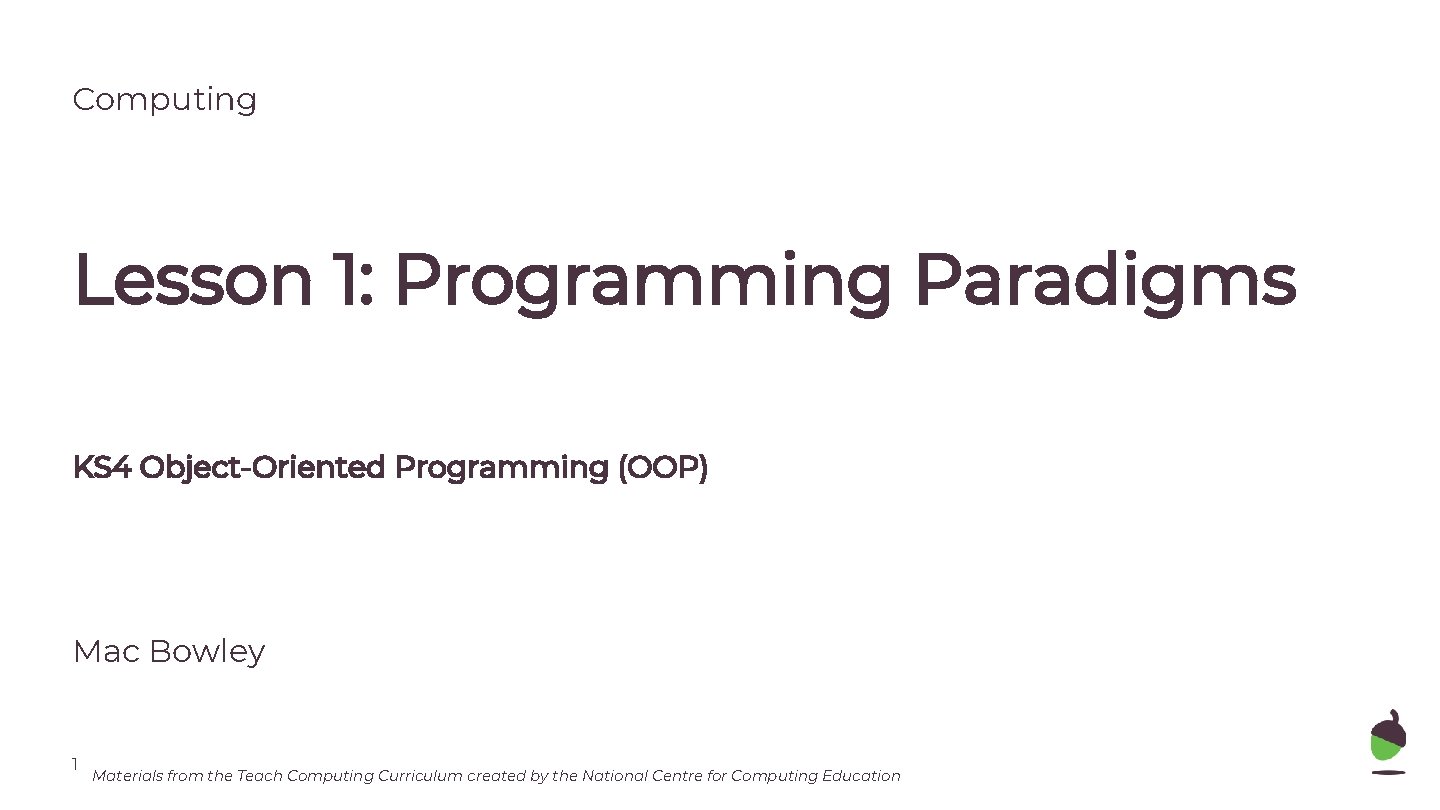 Computing

Lesson 1: Programming Paradigms

KS4 Object-Oriented Programming (OOP)

Mac Bowley

1

Materials from the Teach Computing Curriculum created by the National Centre for Computing Education